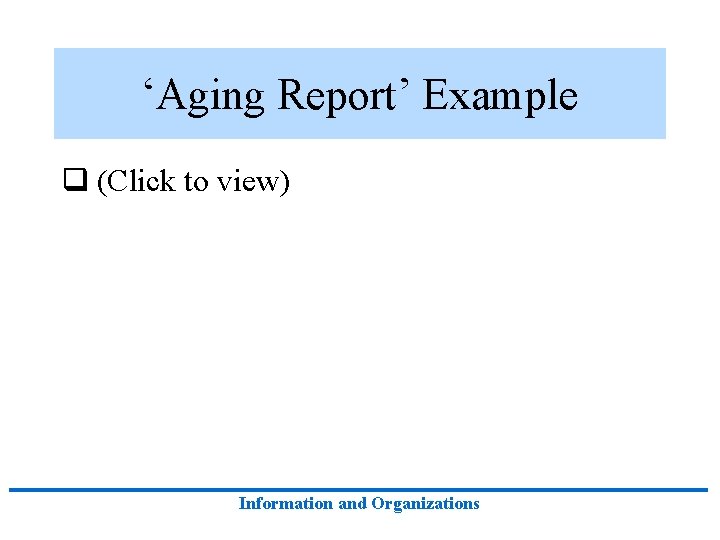 ‘Aging Report’ Example

❑ (Click to view)

Information and Organizations